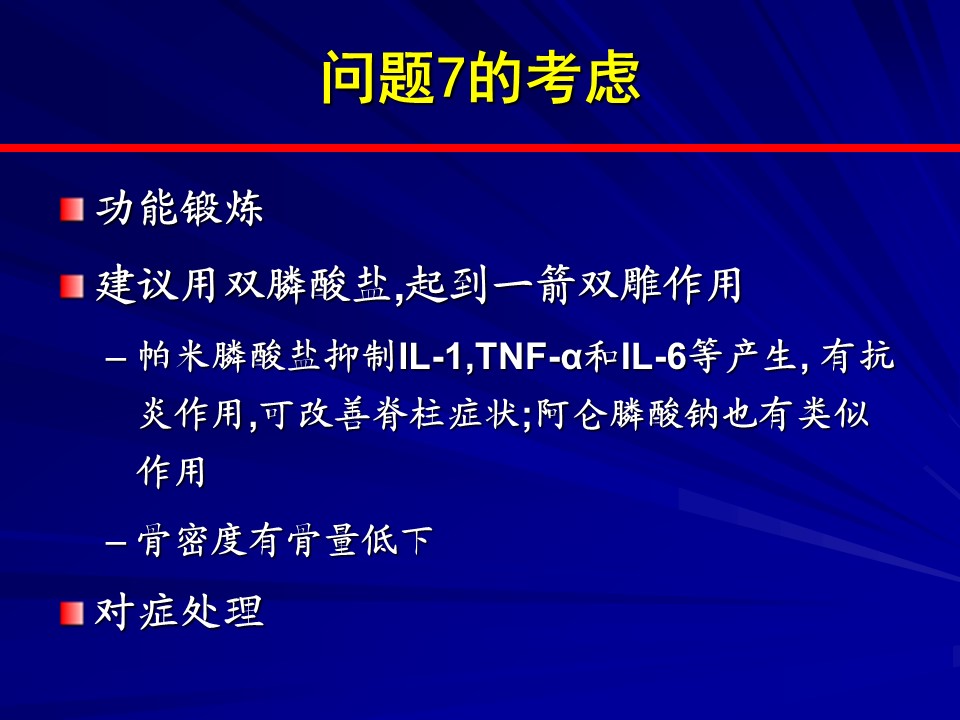 问题7的考虑

功能锻炼

建议用双膦酸盐,起到一箭双雕作用

– 帕米膦酸盐抑制IL-1,TNF-α和IL-6等产生, 有抗炎作用,可改善脊柱症状;阿仑膦酸钠也有类似作用

– 骨密度有骨量低下

对症处理